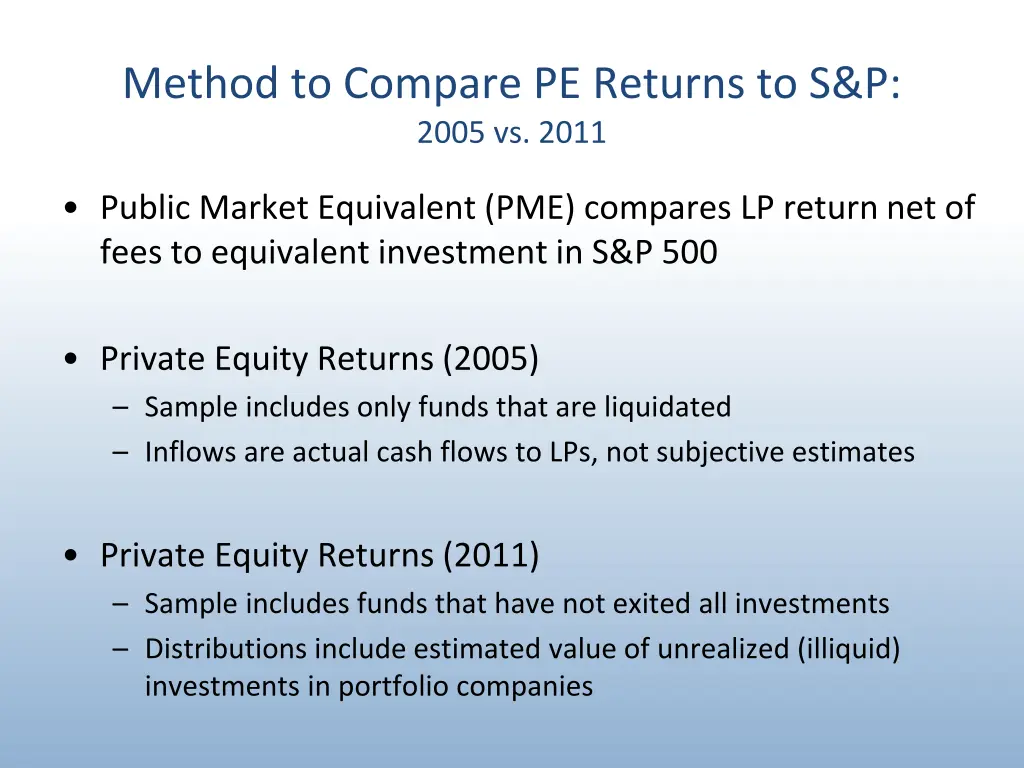 Method to Compare PE Returns to S&P:
2005 vs. 2011

• Public Market Equivalent (PME) compares LP return net of fees to equivalent investment in S&P 500

• Private Equity Returns (2005)
– Sample includes only funds that are liquidated
– Inflows are actual cash flows to LPs, not subjective estimates

• Private Equity Returns (2011)
– Sample includes funds that have not exited all investments
– Distributions include estimated value of unrealized (illiquid) investments in portfolio companies